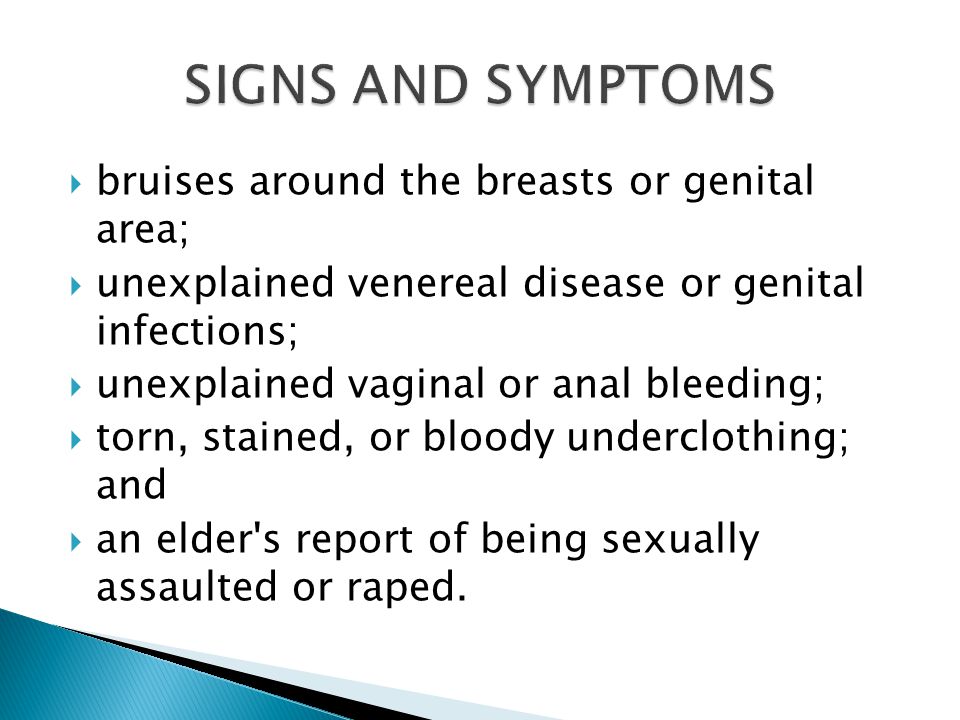 SIGNS AND SYMPTOMS

bruises around the breasts or genital area;

unexplained venereal disease or genital infections;

unexplained vaginal or anal bleeding;

torn, stained, or bloody underclothing; and

an elder's report of being sexually assaulted or raped.